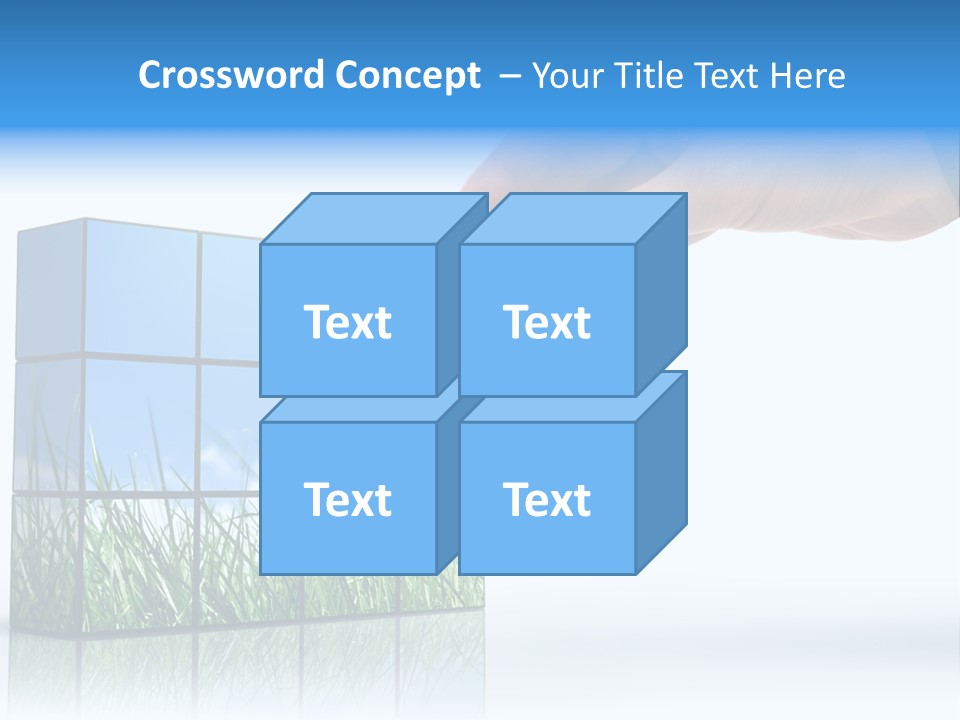 Crossword Concept – Your Title Text Here

Text

Text

Text

Text